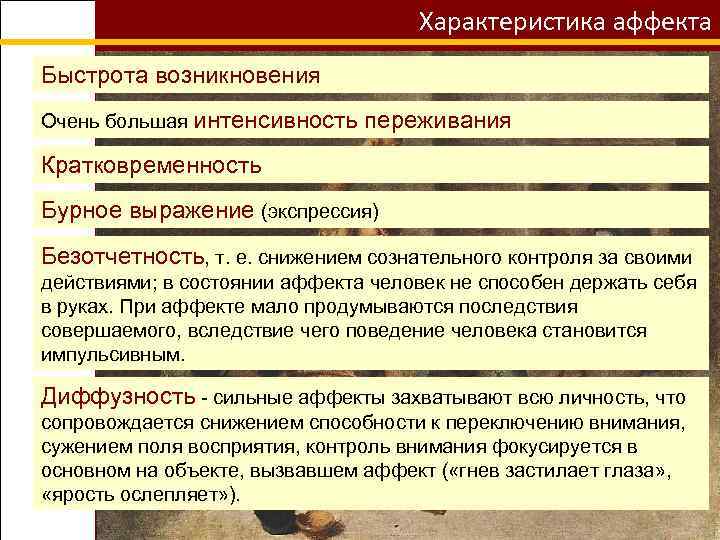 Характеристика аффекта

Быстрота возникновения

Очень большая интенсивность переживания

Кратковременность

Бурное выражение (экспрессия)

Безотчетность, т. е. снижением сознательного контроля за своими действиями; в состоянии аффекта человек не способен держать себя в руках. При аффекте мало продумываются последствия совершаемого, вследствие чего поведение человека становится импульсивным.

Диффузность - сильные аффекты захватывают всю личность, что сопровождается снижением способности к переключению внимания, сужением поля восприятия, контроль внимания фокусируется в основном на объекте, вызвавшем аффект («гнев застилает глаза», «ярость ослепляет»).